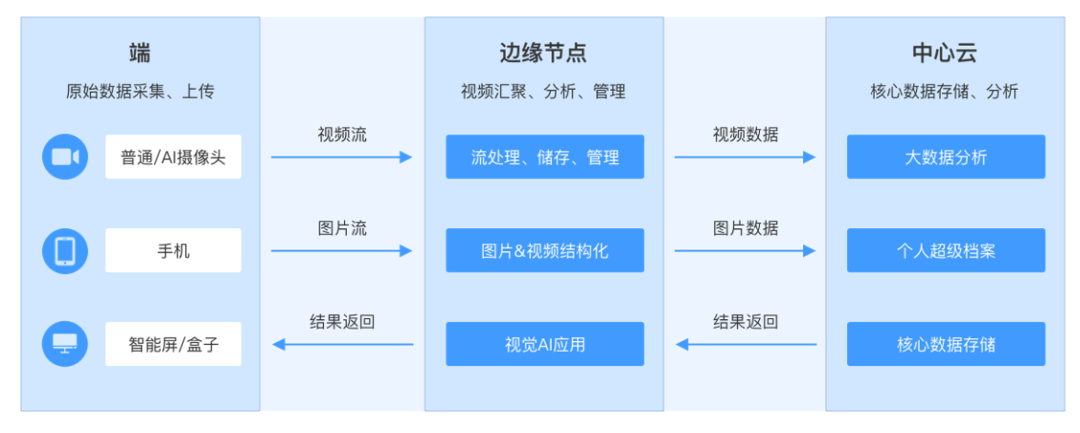 端

原始数据采集、上传

普通/AI摄像头

手机

智能屏/盒子

视频流

图片流

结果返回

边缘节点

视频汇聚、分析、管理

流处理、储存、管理

图片&视频结构化

视觉AI应用

视频数据

图片数据

结果返回

中心云

核心数据存储、分析

大数据分析

个人超级档案

核心数据存储